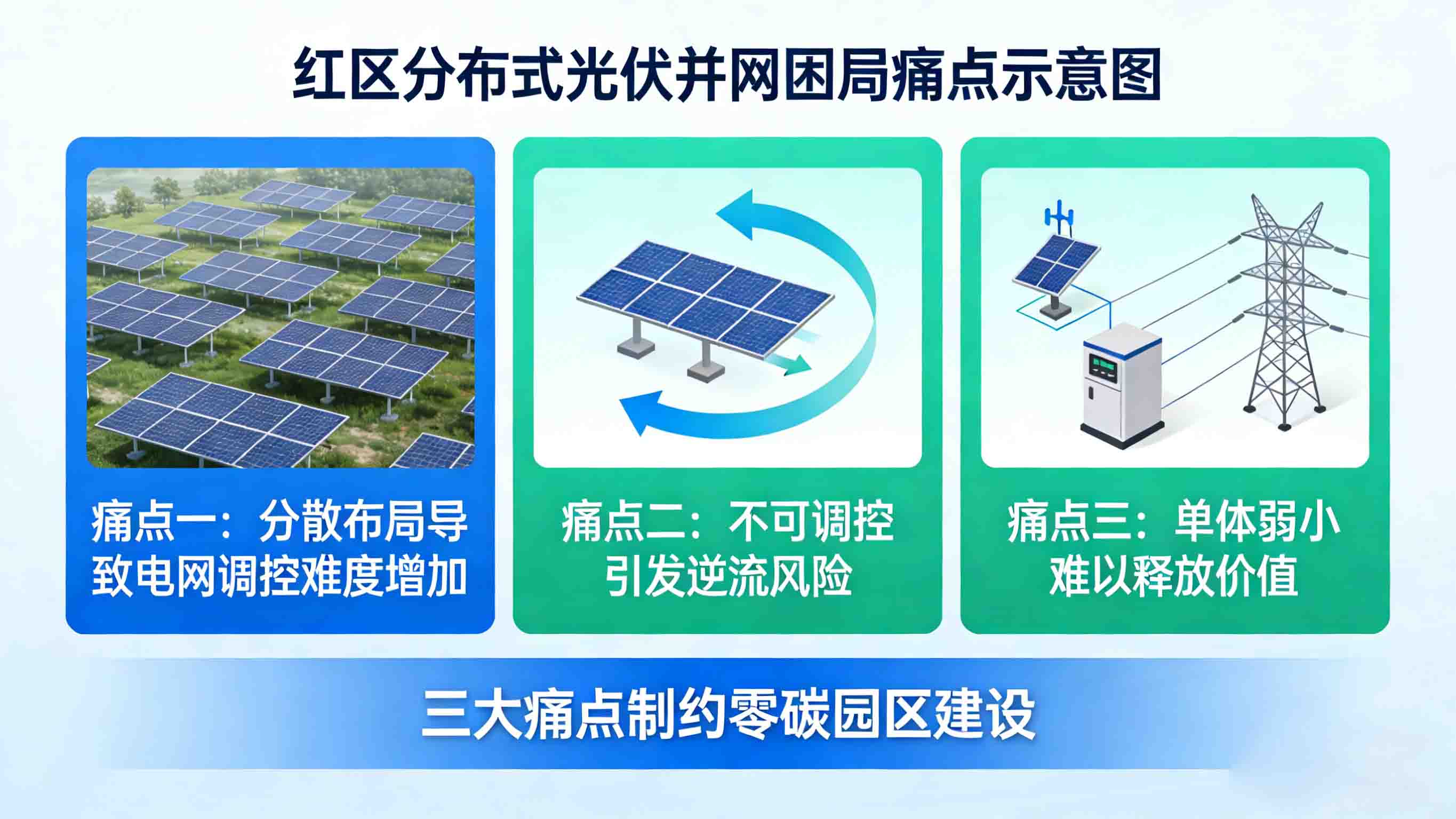 红区分布式光伏并网困局痛点示意图

痛点一：分散布局导致电网调控难度增加

痛点二：不可调控引发逆流风险

痛点三：单体弱小难以释放价值

三大痛点制约零碳园区建设